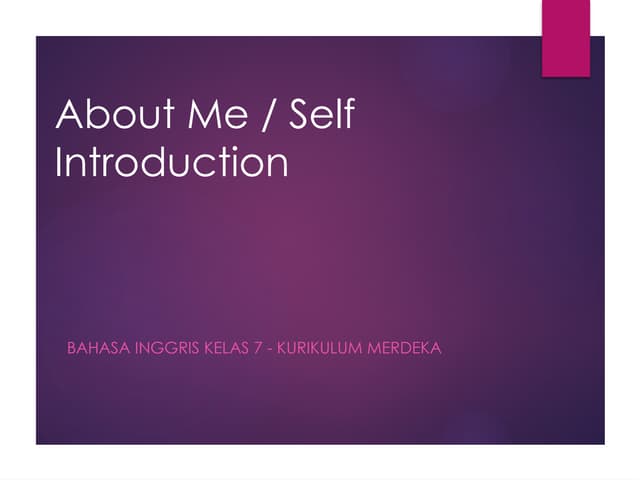 About Me / Self Introduction

BAHASA INGGRIS KELAS 7 - KURIKULUM MERDEKA